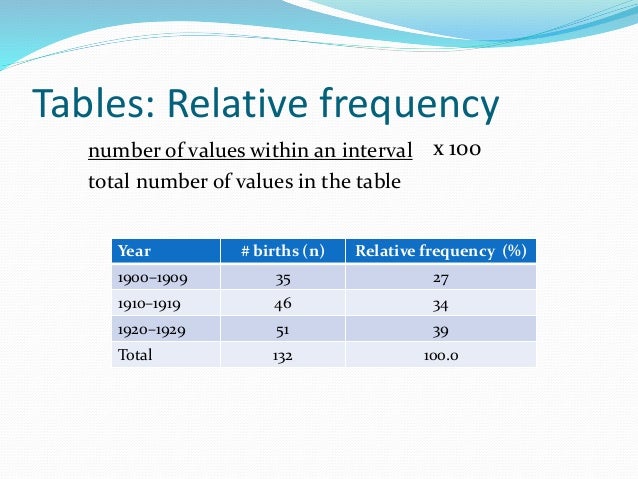 Tables: Relative frequency

number of values within an interval x 100
total number of values in the table

| Year | # births (n) | Relative frequency (%) |
|---|---|---|
| 1900–1909 | 35 | 27 |
| 1910–1919 | 46 | 34 |
| 1920–1929 | 51 | 39 |
| Total | 132 | 100.0 |